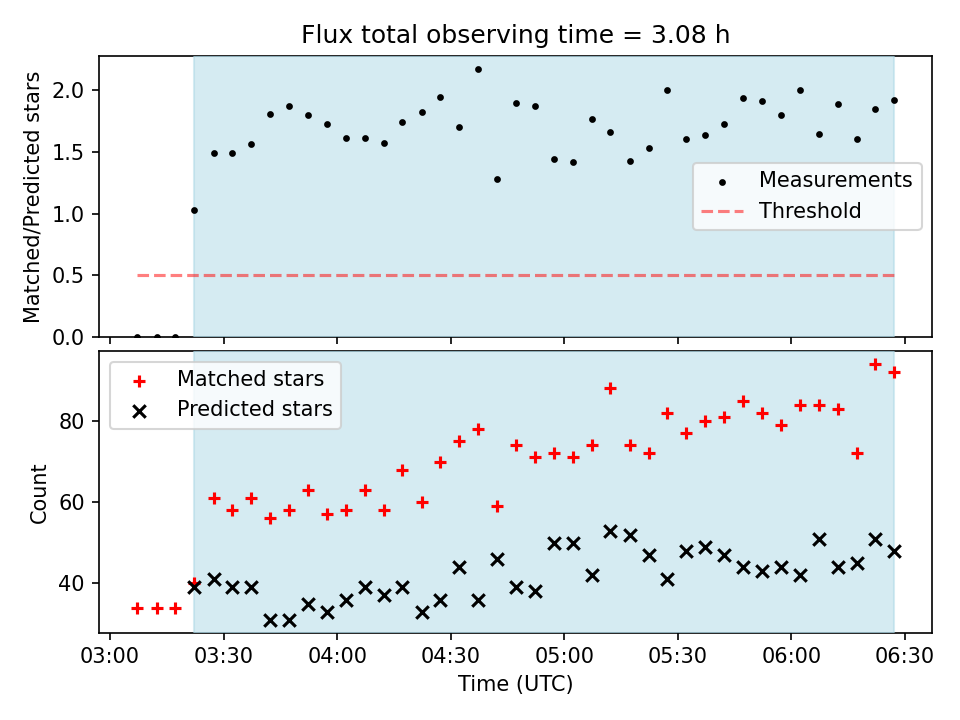 Flux total observing time = 3.08 h

Matched/Predicted stars

2.0
1.5
1.0
0.5
0.0

Measurements
Threshold

Matched stars
Predicted stars

Count

80
60
40

03:00 03:30 04:00 04:30 05:00 05:30 06:00 06:30

Time (UTC)